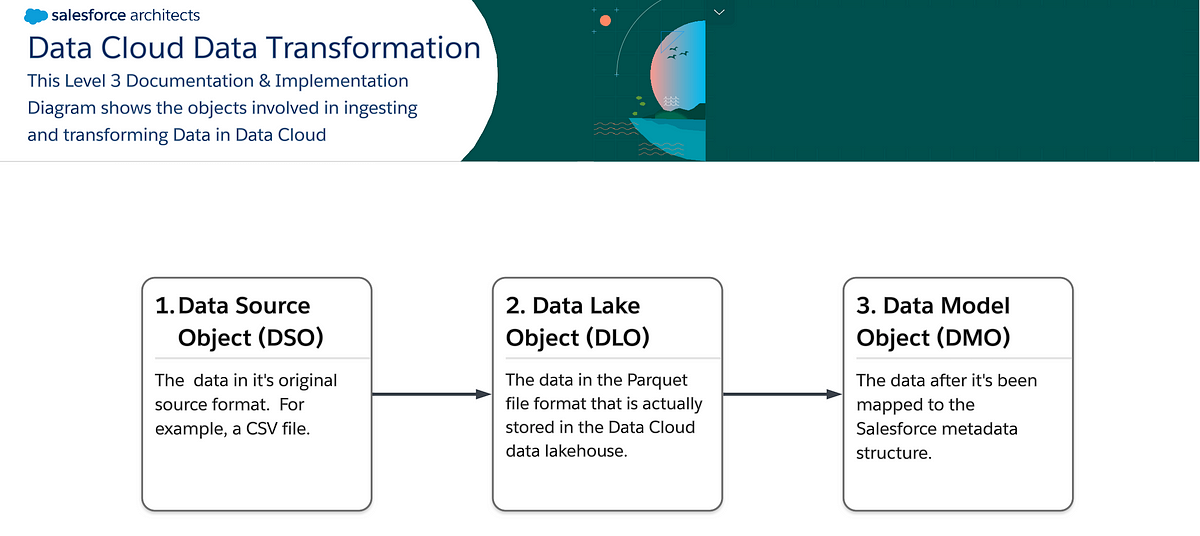 salesforce architects

Data Cloud Data Transformation

This Level 3 Documentation & Implementation Diagram shows the objects involved in ingesting and transforming Data in Data Cloud

1. Data Source Object (DSO)

The data in it's original source format. For example, a CSV file.

2. Data Lake Object (DLO)

The data in the Parquet file format that is actually stored in the Data Cloud data lakehouse.

3. Data Model Object (DMO)

The data after it's been mapped to the Salesforce metadata structure.